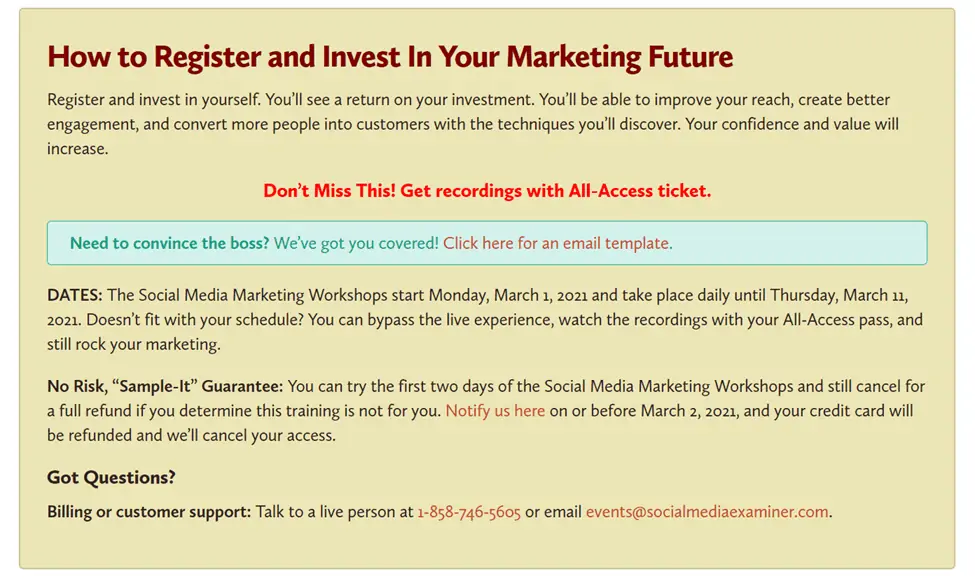 How to Register and Invest In Your Marketing Future

Register and invest in yourself. You'll see a return on your investment. You'll be able to improve your reach, create better engagement, and convert more people into customers with the techniques you'll discover. Your confidence and value will increase.

Don't Miss This! Get recordings with All-Access ticket.

Need to convince the boss? We've got you covered! Click here for an email template.

DATES: The Social Media Marketing Workshops start Monday, March 1, 2021 and take place daily until Thursday, March 11, 2021. Doesn't fit with your schedule? You can bypass the live experience, watch the recordings with your All-Access pass, and still rock your marketing.

No Risk, "Sample-It" Guarantee: You can try the first two days of the Social Media Marketing Workshops and still cancel for a full refund if you determine this training is not for you. Notify us here on or before March 2, 2021, and your credit card will be refunded and we'll cancel your access.

Got Questions?

Billing or customer support: Talk to a live person at 1-858-746-5605 or email events@socialmediaexaminer.com.